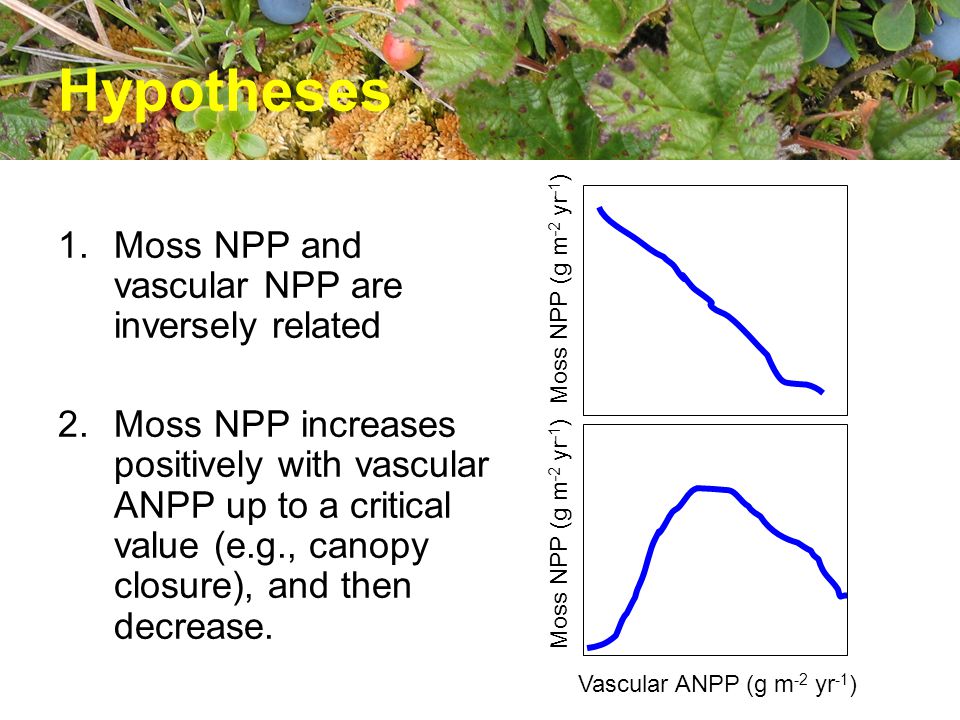 Hypotheses

1. Moss NPP and vascular NPP are inversely related

2. Moss NPP increases positively with vascular ANPP up to a critical value (e.g., canopy closure), and then decrease.

Moss NPP (g m$^{-2}$ yr$^{-1}$)

Moss NPP (g m$^{-2}$ yr$^{-1}$)

Vascular ANPP (g m$^{-2}$ yr$^{-1}$)